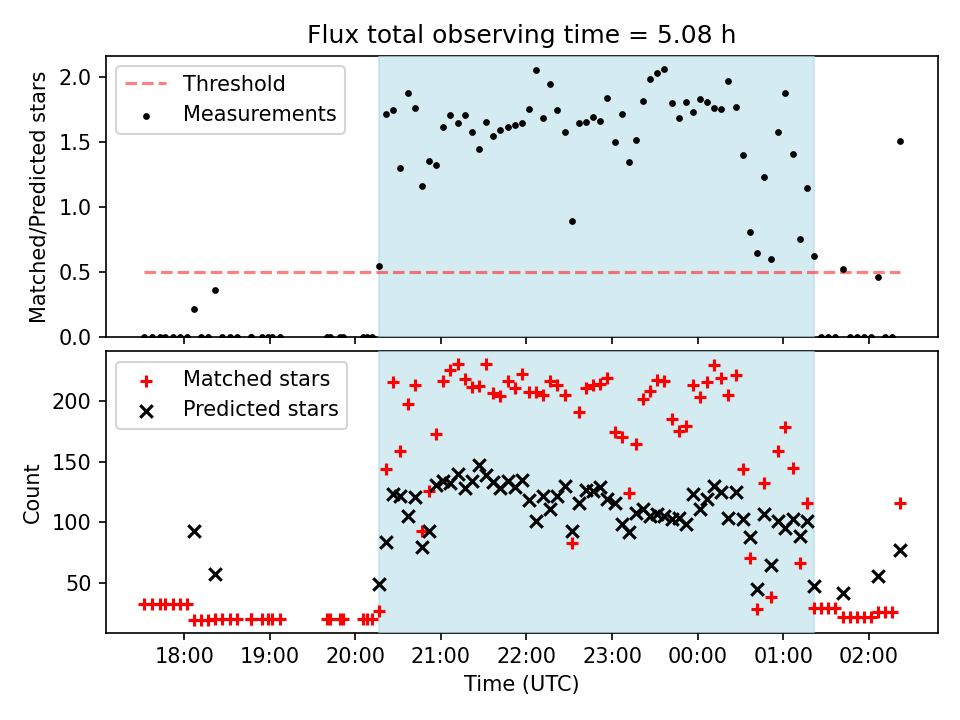 Flux total observing time = 5.08 h

Threshold
Measurements

Matched/Predicted stars

2.0
1.5
1.0
0.5
0.0

Matched stars
Predicted stars

Count

200
150
100
50

18:00
19:00
20:00
21:00
22:00
23:00
00:00
01:00
02:00

Time (UTC)